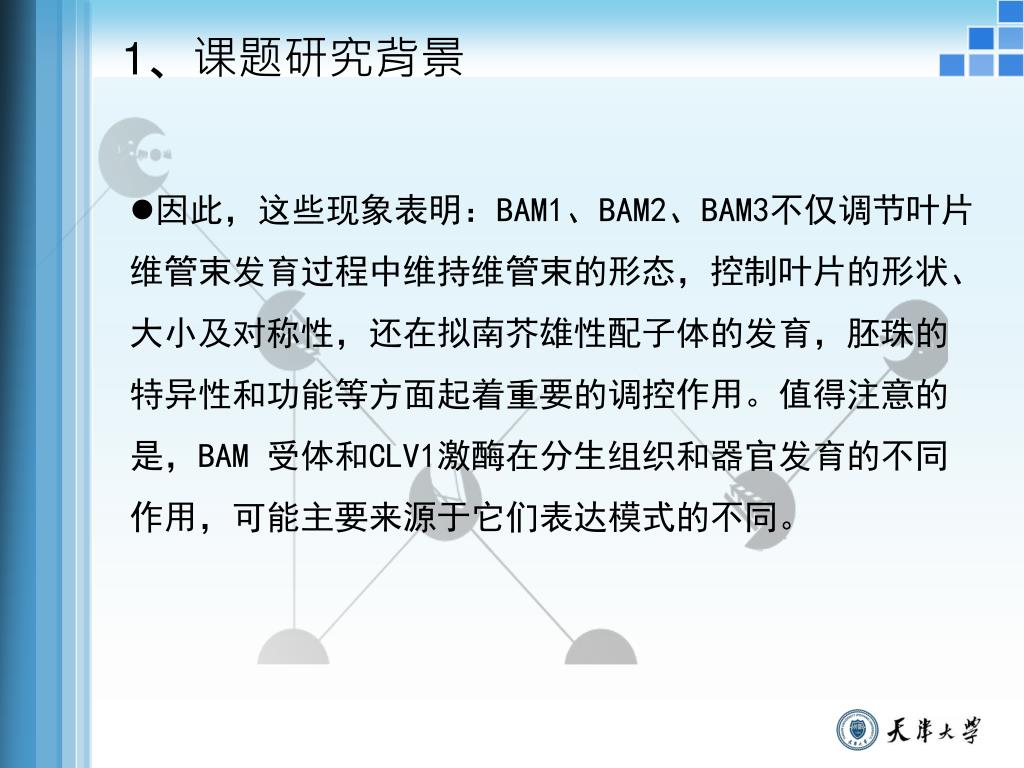 1、课题研究背景

●因此，这些现象表明：BAM1、BAM2、BAM3不仅调节叶片维管束发育过程中维持维管束的形态，控制叶片的形状、大小及对称性，还在拟南芥雄性配子体的发育，胚珠的特异性和功能等方面起着重要的调控作用。值得注意的是，BAM 受体和CLV1激酶在分生组织和器官发育的不同作用，可能主要来源于它们表达模式的不同。

天津大学